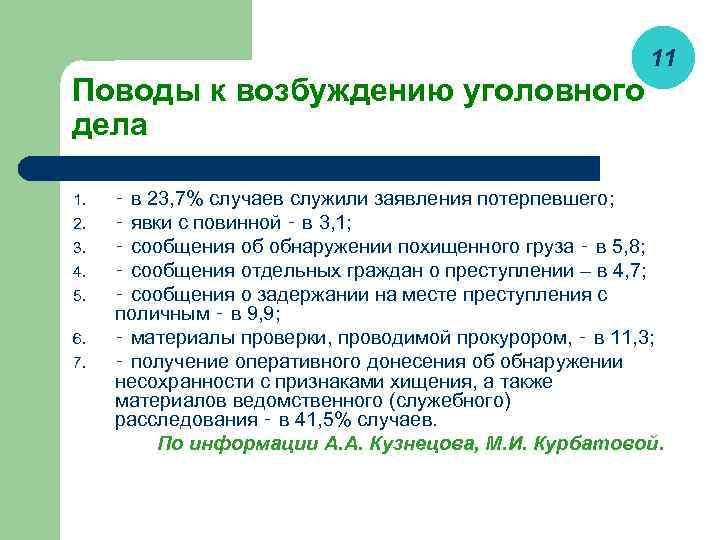 11

Поводы к возбуждению уголовного дела

1. - в 23,7% случаев служили заявления потерпевшего;
2. - явки с повинной - в 3,1;
3. - сообщения об обнаружении похищенного груза - в 5,8;
4. - сообщения отдельных граждан о преступлении – в 4,7;
5. - сообщения о задержании на месте преступления с поличным - в 9,9;
6. - материалы проверки, проводимой прокурором, - в 11,3;
7. - получение оперативного донесения об обнаружении несохранности с признаками хищения, а также материалов ведомственного (служебного) расследования - в 41,5% случаев.

По информации А.А. Кузнецова, М.И. Курбатовой.